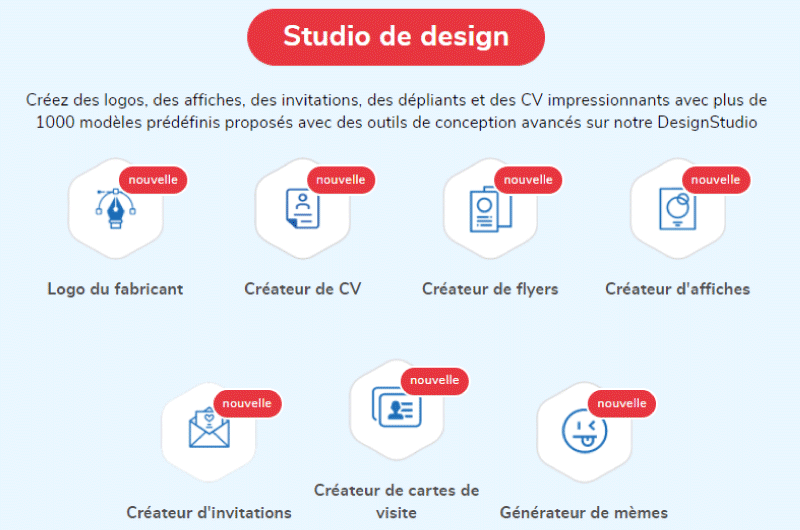 Studio de design

Créez des logos, des affiches, des invitations, des dépliants et des CV impressionnants avec plus de 1000 modèles prédéfinis proposés avec des outils de conception avancés sur notre DesignStudio

nouvelle
Logo du fabricant

nouvelle
Créateur de CV

nouvelle
Créateur de flyers

nouvelle
Créateur d'affiches

nouvelle
Créateur d'invitations

nouvelle
Créateur de cartes de visite

nouvelle
Générateur de mèmes